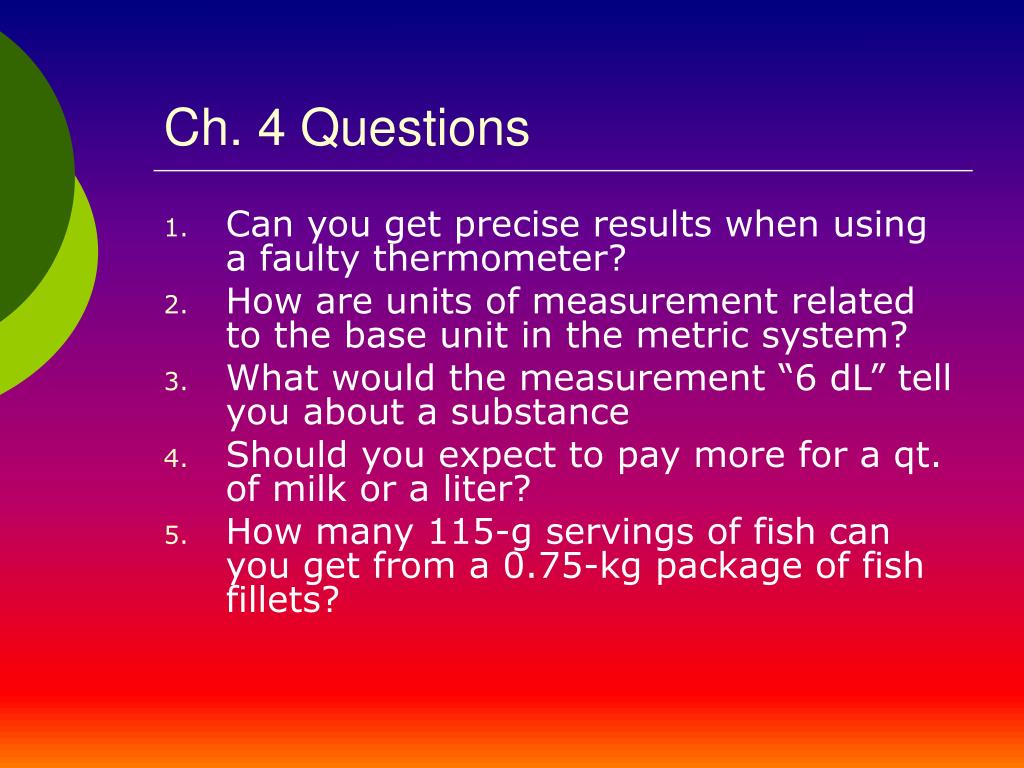 Ch. 4 Questions

1. Can you get precise results when using a faulty thermometer?
2. How are units of measurement related to the base unit in the metric system?
3. What would the measurement “6 dL” tell you about a substance
4. Should you expect to pay more for a qt. of milk or a liter?
5. How many 115-g servings of fish can you get from a 0.75-kg package of fish fillets?